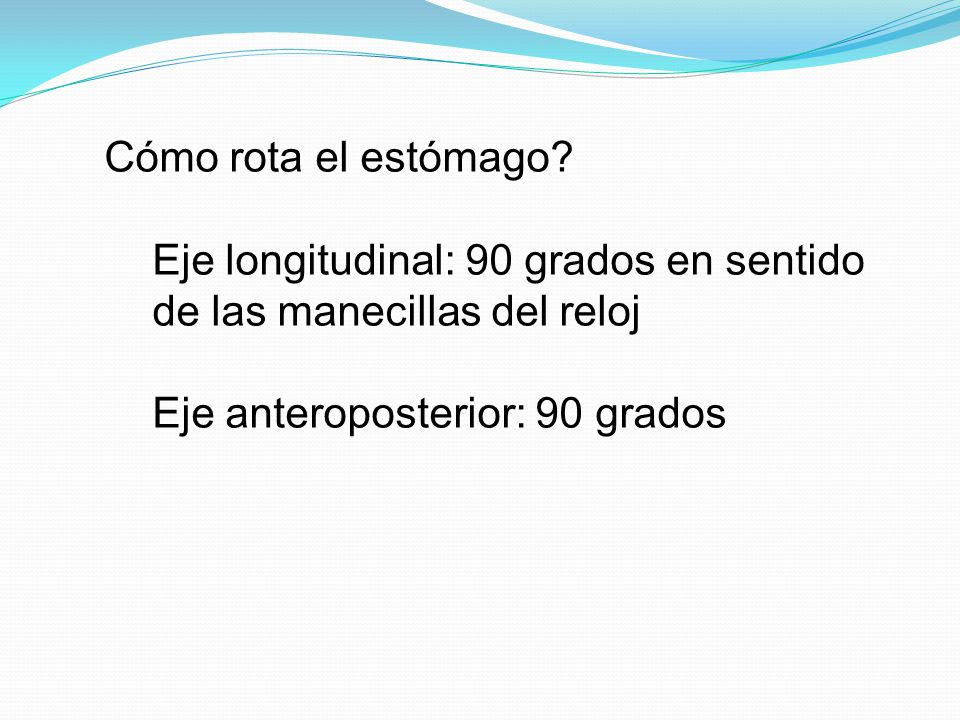 Cómo rota el estómago?

Eje longitudinal: 90 grados en sentido de las manecillas del reloj

Eje anteroposterior: 90 grados